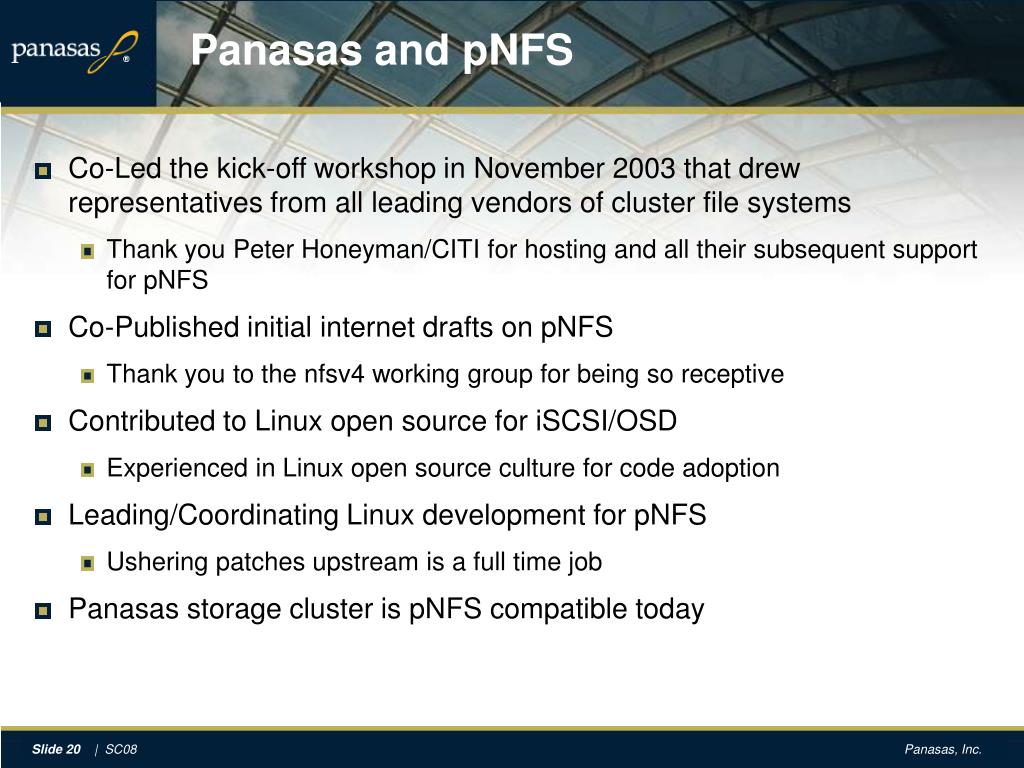 panasas®

Panasas and pNFS

Co-Led the kick-off workshop in November 2003 that drew representatives from all leading vendors of cluster file systems

Thank you Peter Honeyman/CITI for hosting and all their subsequent support for pNFS

Co-Published initial internet drafts on pNFS

Thank you to the nfsv4 working group for being so receptive

Contributed to Linux open source for iSCSI/OSD

Experienced in Linux open source culture for code adoption

Leading/Coordinating Linux development for pNFS

Ushering patches upstream is a full time job

Panasas storage cluster is pNFS compatible today

Slide 20 | SC08

Panasas, Inc.